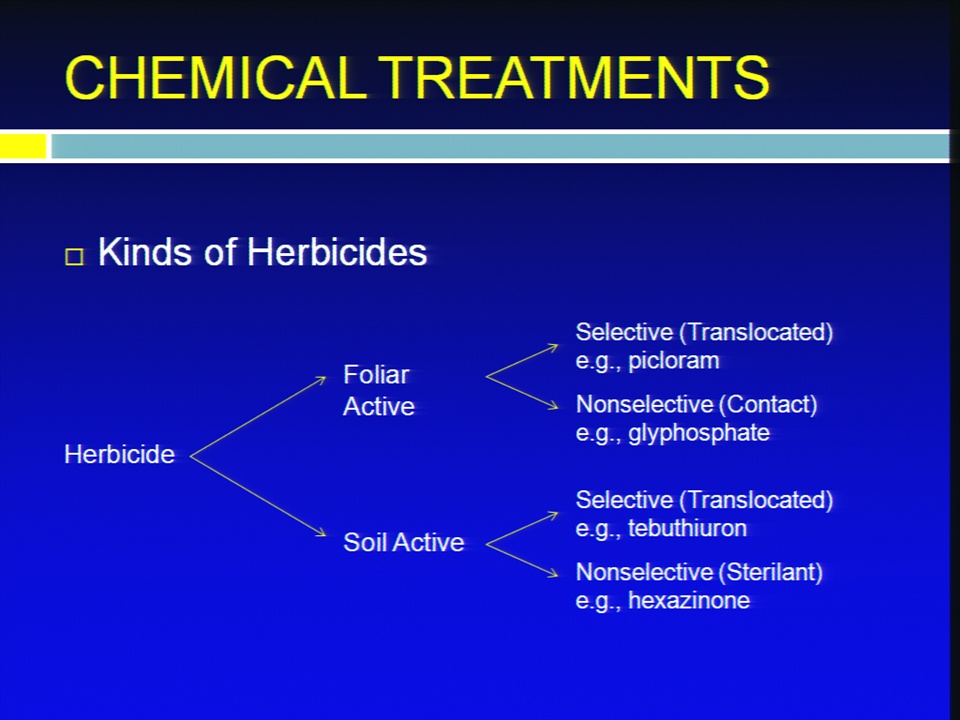 CHEMICAL TREATMENTS

□ Kinds of Herbicides

Herbicide

Foliar Active

Selective (Translocated) e.g., picloram

Nonselective (Contact) e.g., glyphosphate

Soil Active

Selective (Translocated) e.g., tebuthiuron

Nonselective (Sterilant) e.g., hexazinone